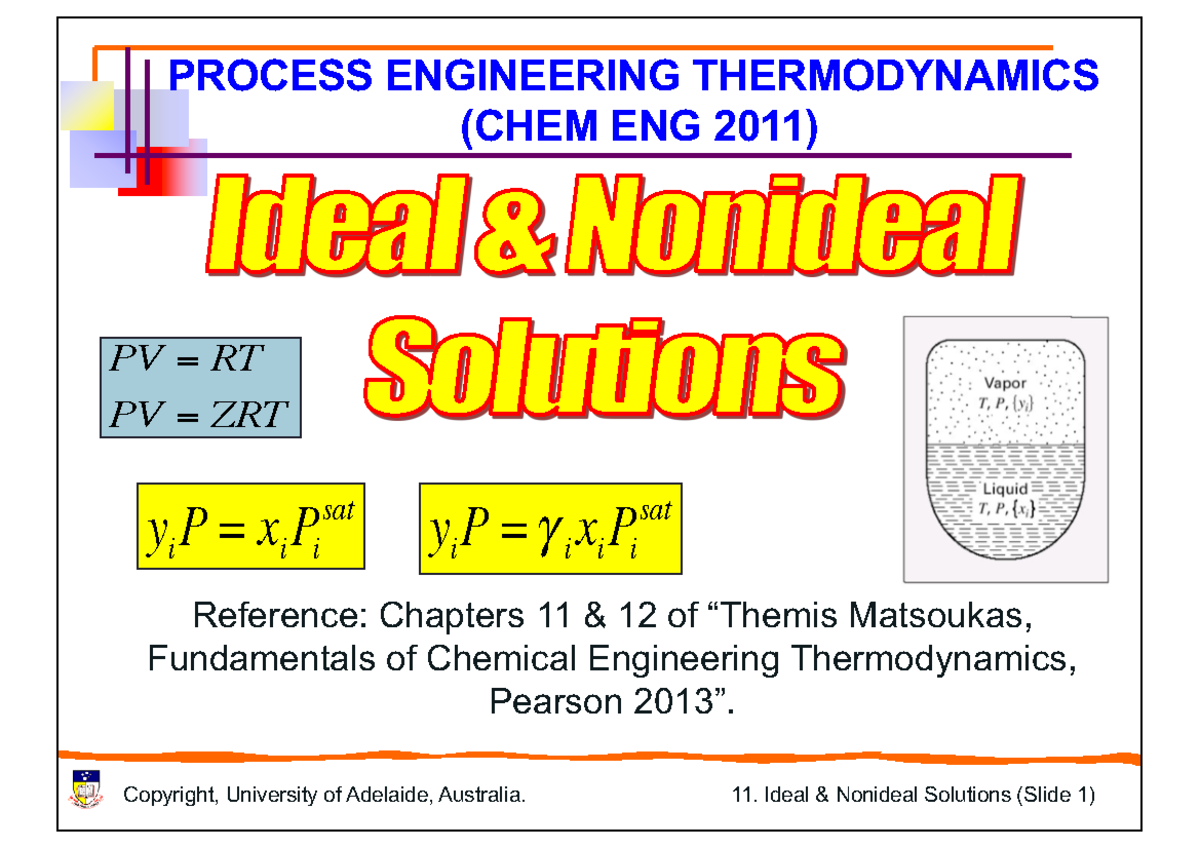 PROCESS ENGINEERING THERMODYNAMICS (CHEM ENG 2011)

Ideal & Nonideal Solutions

$PV = RT$
$PV = ZRT$

Vapor
$T, P, \{y_i\}$

Liquid
$T, P, \{x_i\}$

$y_i P = x_i P_i^{sat}$

$y_i P = \gamma_i x_i P_i^{sat}$

Reference: Chapters 11 & 12 of “Themis Matsoukas, Fundamentals of Chemical Engineering Thermodynamics, Pearson 2013”.

Copyright, University of Adelaide, Australia.

11. Ideal & Nonideal Solutions (Slide 1)